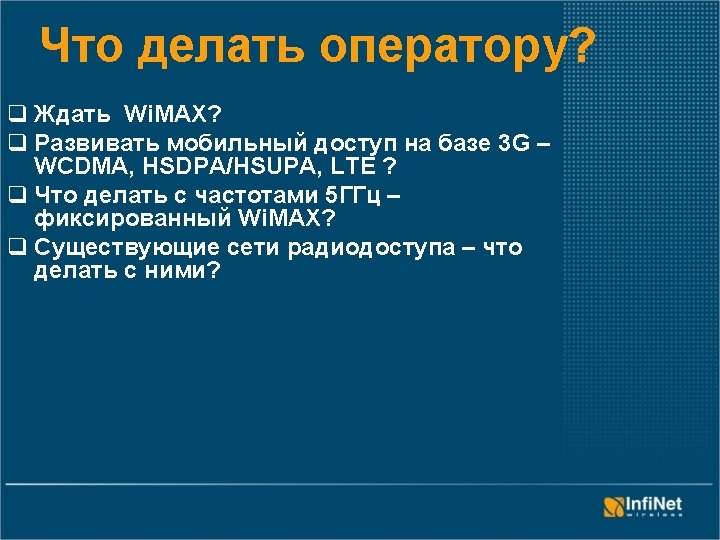 Что делать оператору?

❑ Ждать WiMAX?

❑ Развивать мобильный доступ на базе 3G – WCDMA, HSDPA/HSUPA, LTE ?

❑ Что делать с частотами 5ГГц – фиксированный WiMAX?

❑ Существующие сети радиодоступа – что делать с ними?

InfiNet
wireless